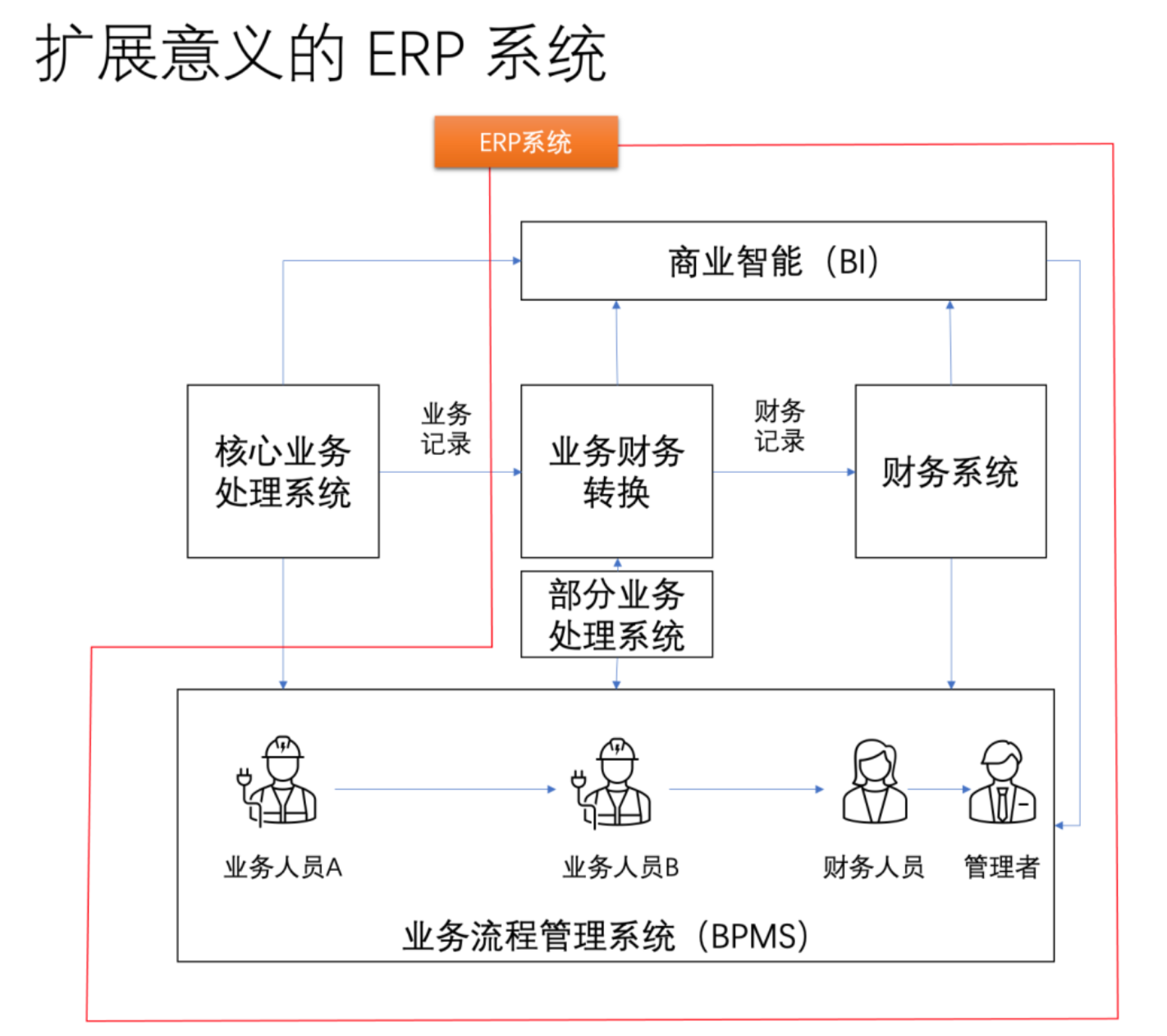 扩展意义的 ERP 系统

ERP系统

商业智能（BI）

核心业务处理系统

业务记录

业务财务转换

财务记录

财务系统

部分业务处理系统

业务人员A

业务人员B

财务人员

管理者

业务流程管理系统（BPMS）